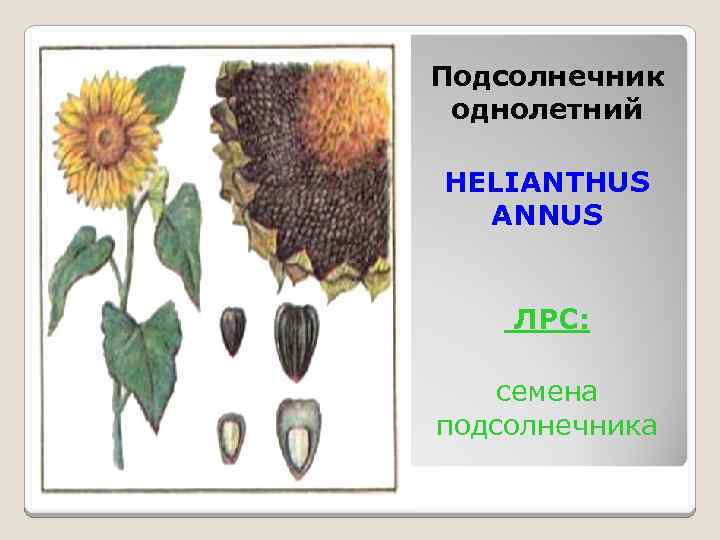 Подсолнечник однолетний

HELIANTHUS ANNUS

ЛРС:

семена подсолнечника